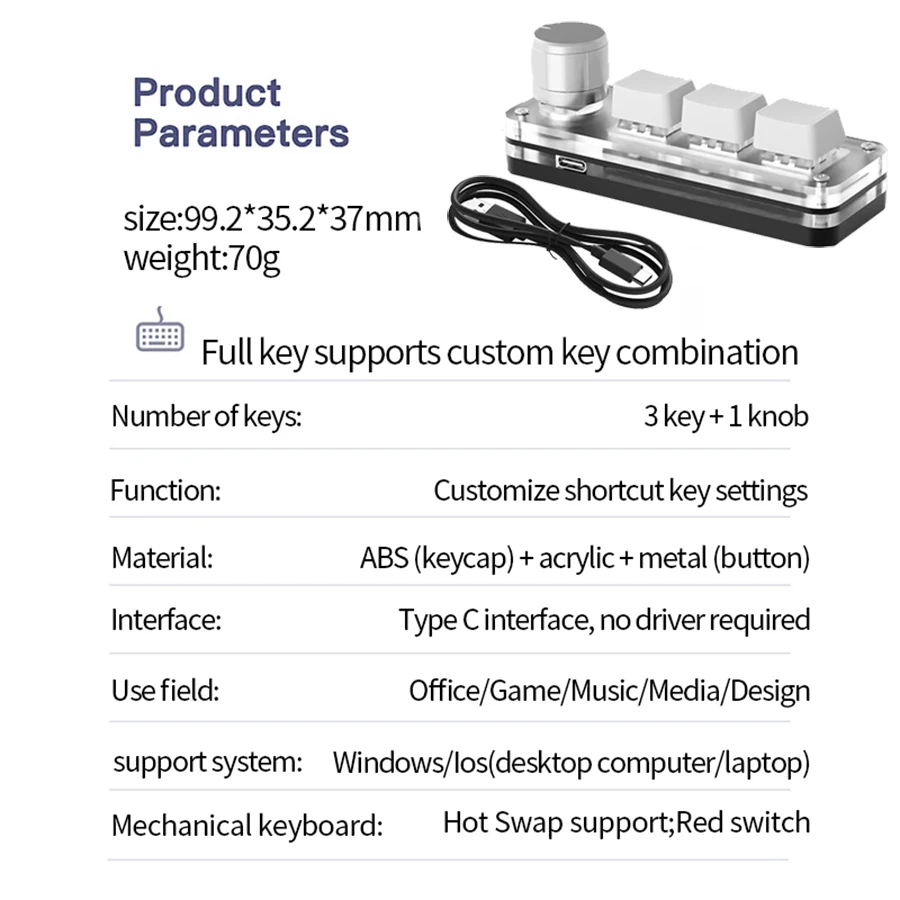 Product Parameters

size:99.2*35.2*37mm
weight:70g

Full key supports custom key combination

| | |
|---|---|
| Number of keys: | 3 key + 1 knob |
| Function: | Customize shortcut key settings |
| Material: | ABS (keycap) + acrylic + metal (button) |
| Interface: | Type C interface, no driver required |
| Use field: | Office/Game/Music/Media/Design |
| support system: | Windows/Ios(desktop computer/laptop) |
| Mechanical keyboard: | Hot Swap support;Red switch |